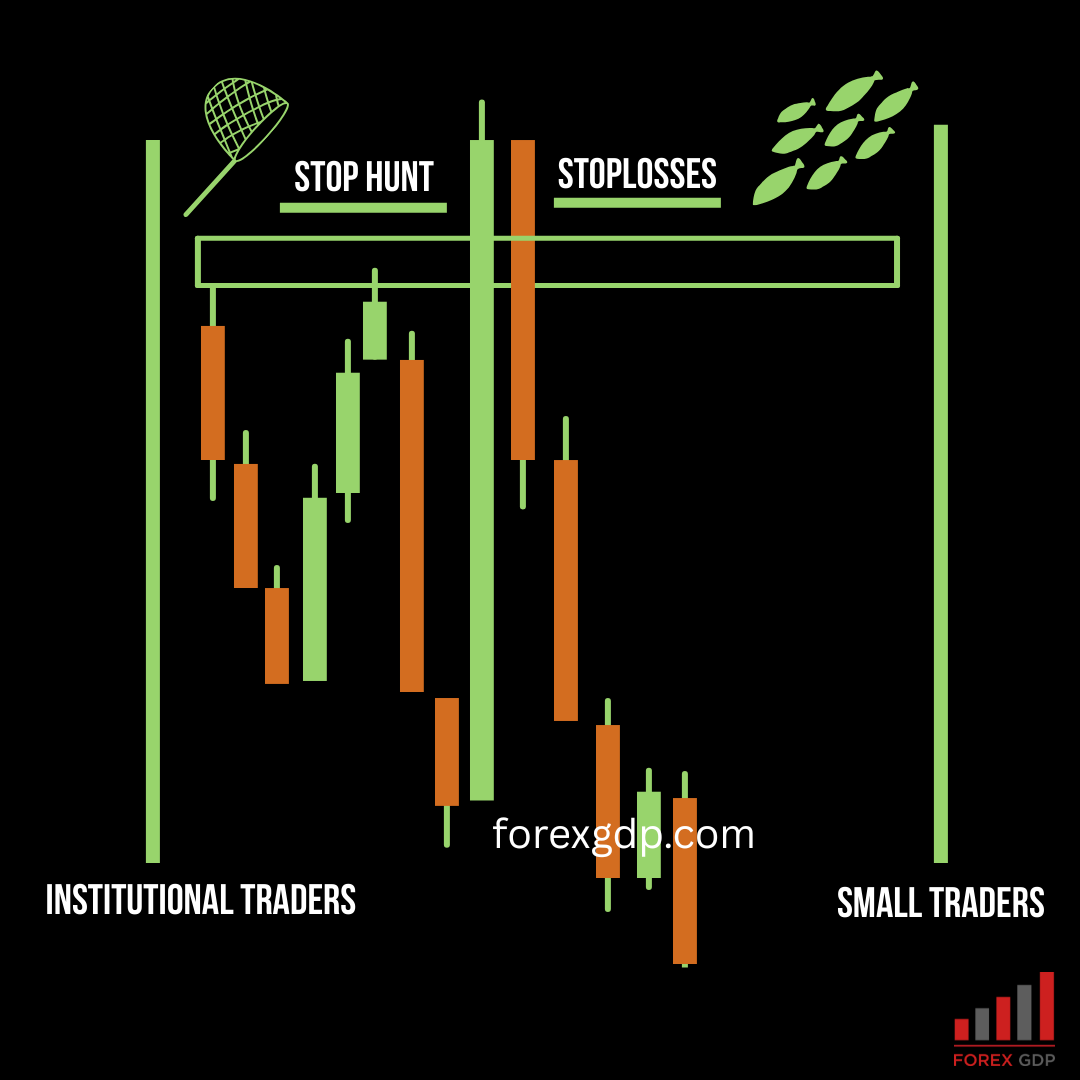 STOP HUNT

STOPLOSSES

forexgdp.com

INSTITUTIONAL TRADERS

SMALL TRADERS

FOREX GDP